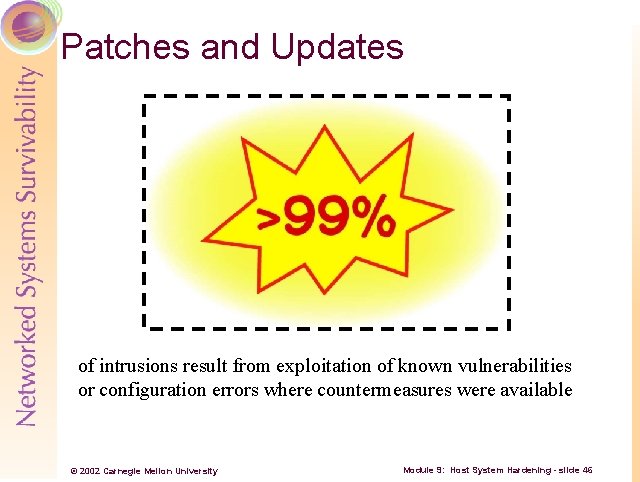 Networked Systems Survivability

Patches and Updates

>99%

of intrusions result from exploitation of known vulnerabilities or configuration errors where countermeasures were available

© 2002 Carnegie Mellon University

Module 9: Host System Hardening - slide 46